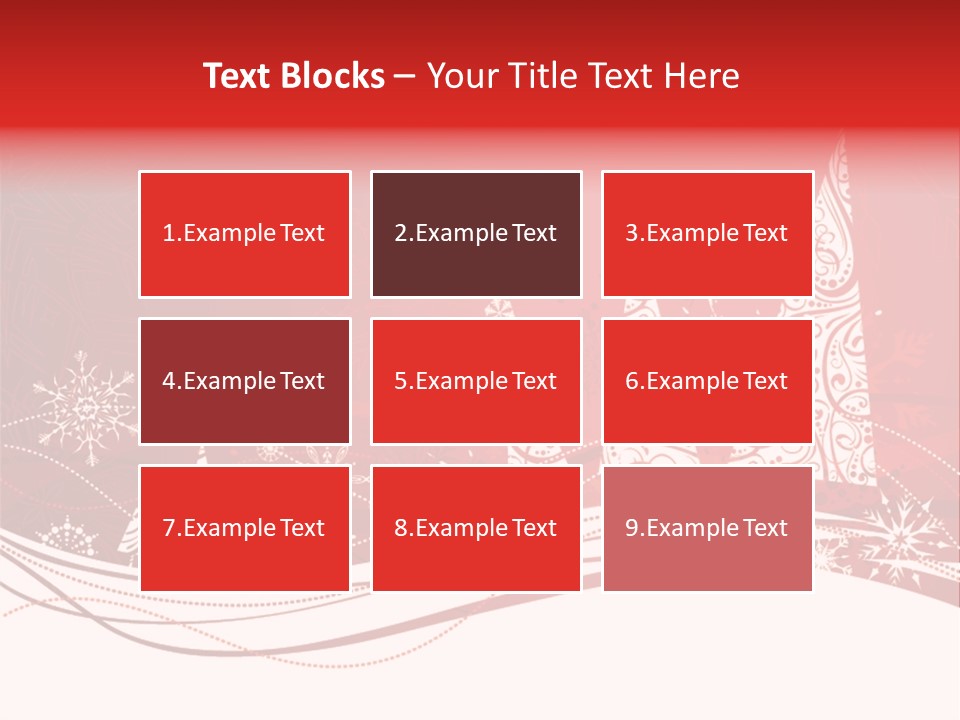 Text Blocks – Your Title Text Here

1.Example Text

2.Example Text

3.Example Text

4.Example Text

5.Example Text

6.Example Text

7.Example Text

8.Example Text

9.Example Text